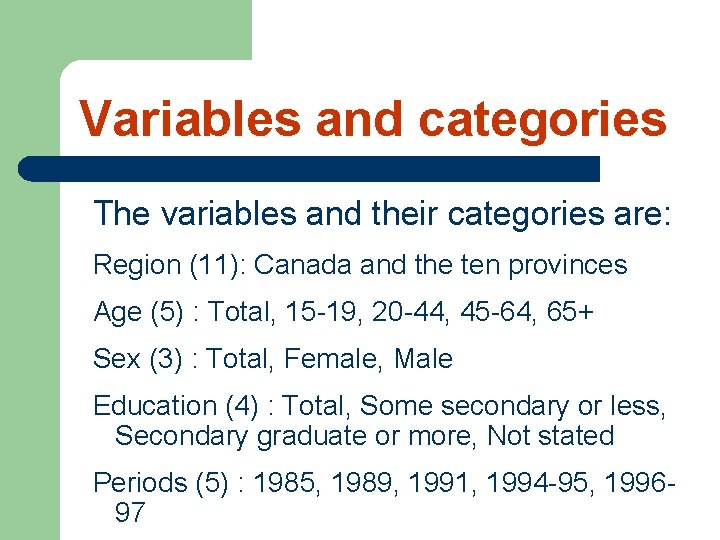 Variables and categories

The variables and their categories are:

Region (11): Canada and the ten provinces

Age (5) : Total, 15-19, 20-44, 45-64, 65+

Sex (3) : Total, Female, Male

Education (4) : Total, Some secondary or less, Secondary graduate or more, Not stated

Periods (5) : 1985, 1989, 1991, 1994-95, 1996-97